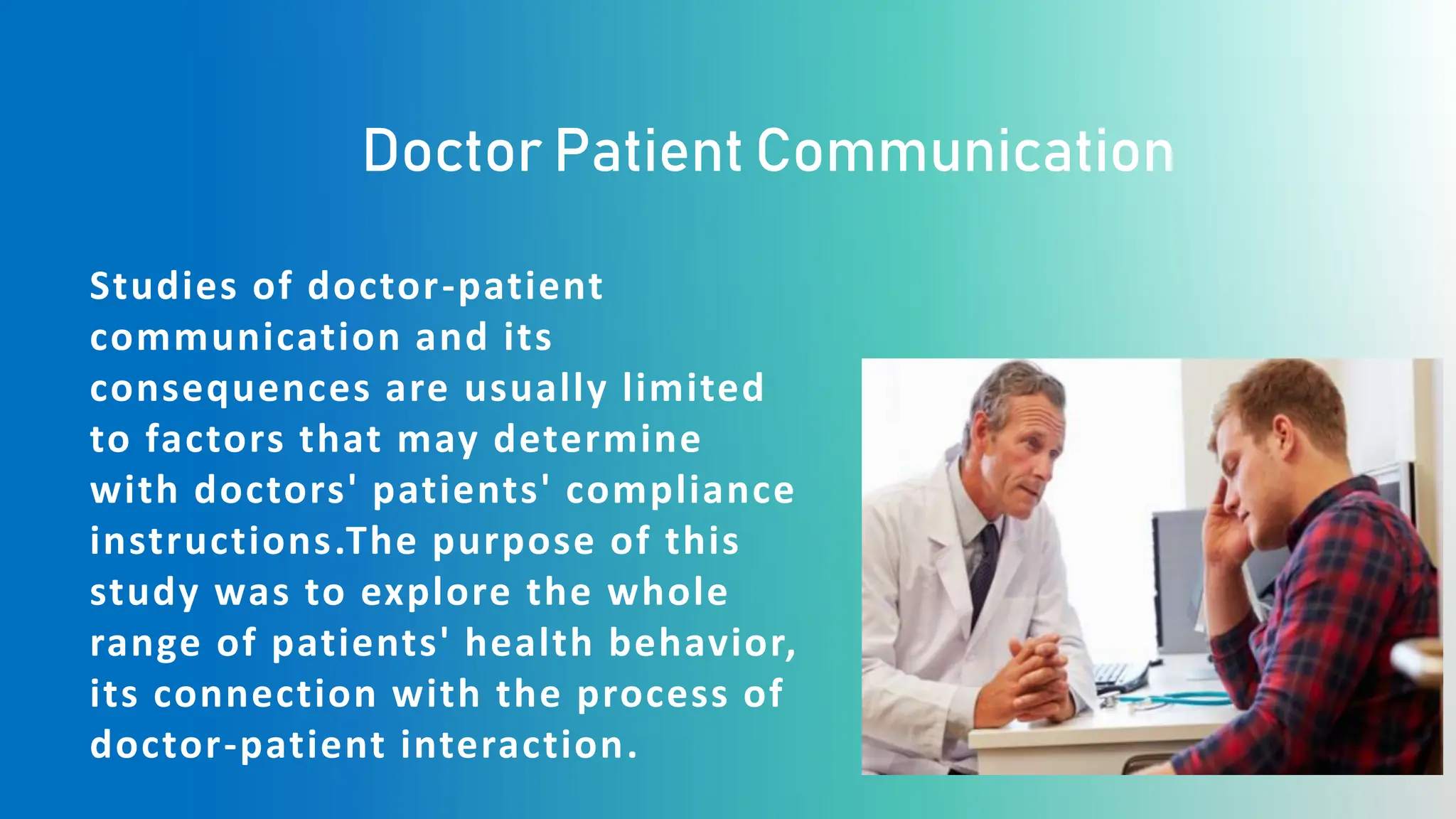 Doctor Patient Communication

Studies of doctor-patient communication and its consequences are usually limited to factors that may determine with doctors' patients' compliance instructions.The purpose of this study was to explore the whole range of patients' health behavior, its connection with the process of doctor-patient interaction.